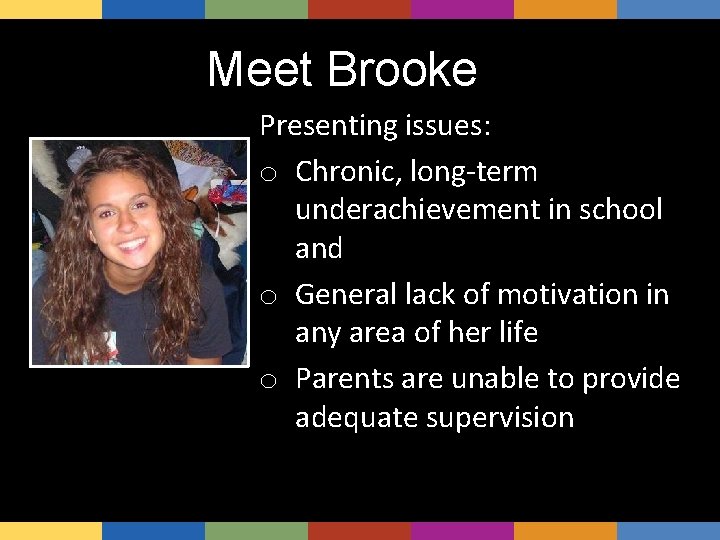 Meet Brooke

Presenting issues:

o Chronic, long-term underachievement in school and

o General lack of motivation in any area of her life

o Parents are unable to provide adequate supervision